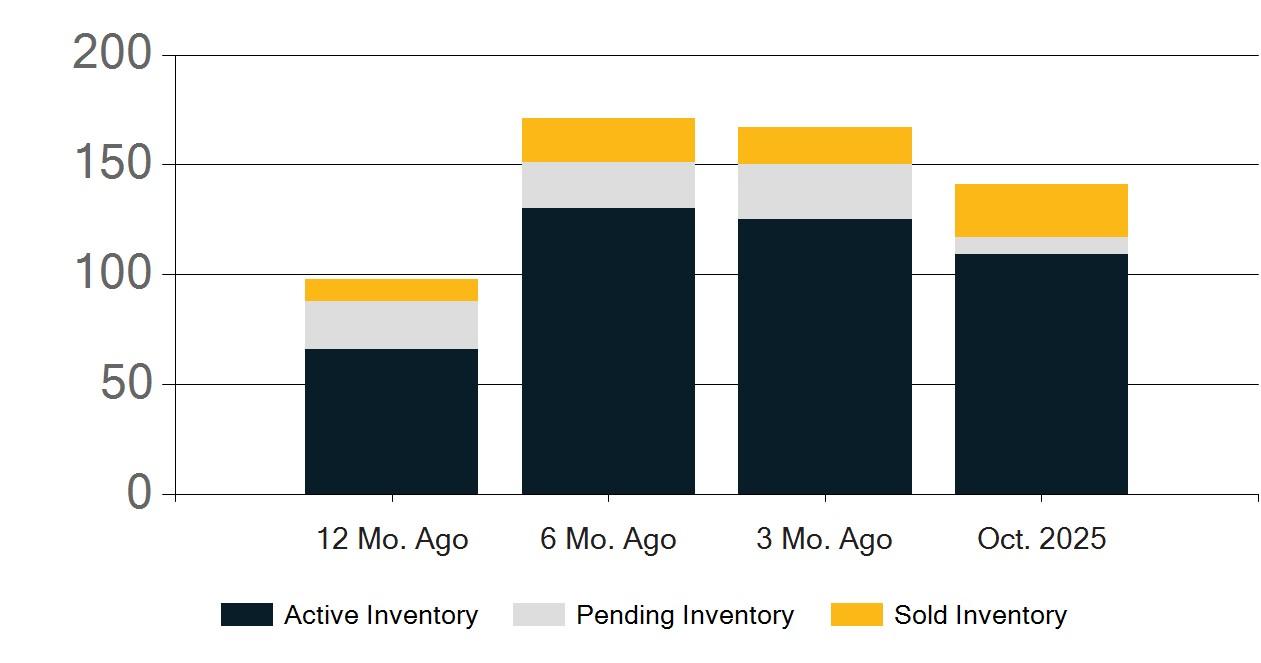 200
150
100
50
0
12 Mo. Ago
6 Mo. Ago
3 Mo. Ago
Oct. 2025
Active Inventory
Pending Inventory
Sold Inventory